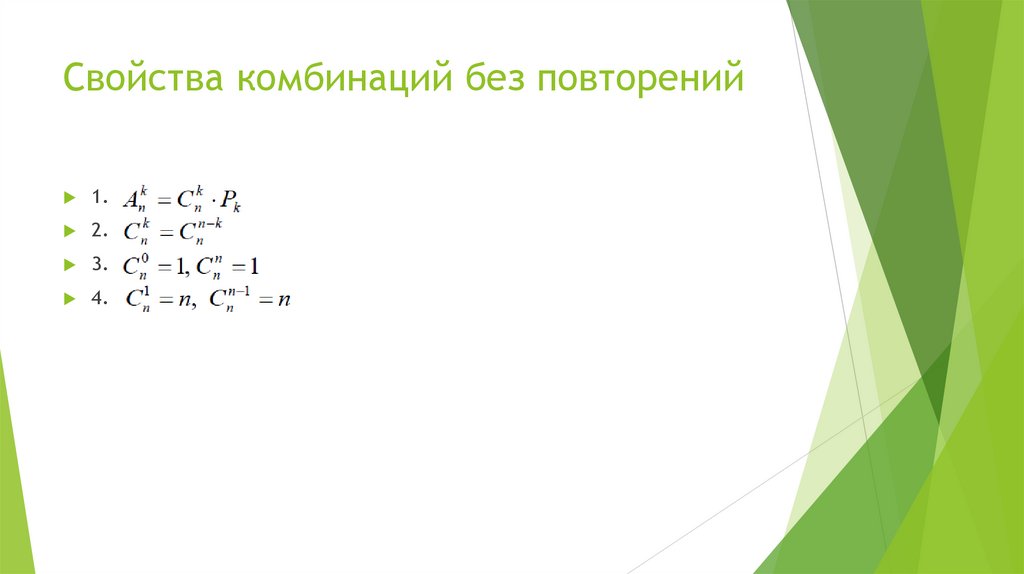 Свойства комбинаций без повторений

1. $A_n^k = C_n^k \cdot P_k$
2. $C_n^k = C_n^{n-k}$
3. $C_n^0 = 1, C_n^n = 1$
4. $C_n^1 = n, \ C_n^{n-1} = n$